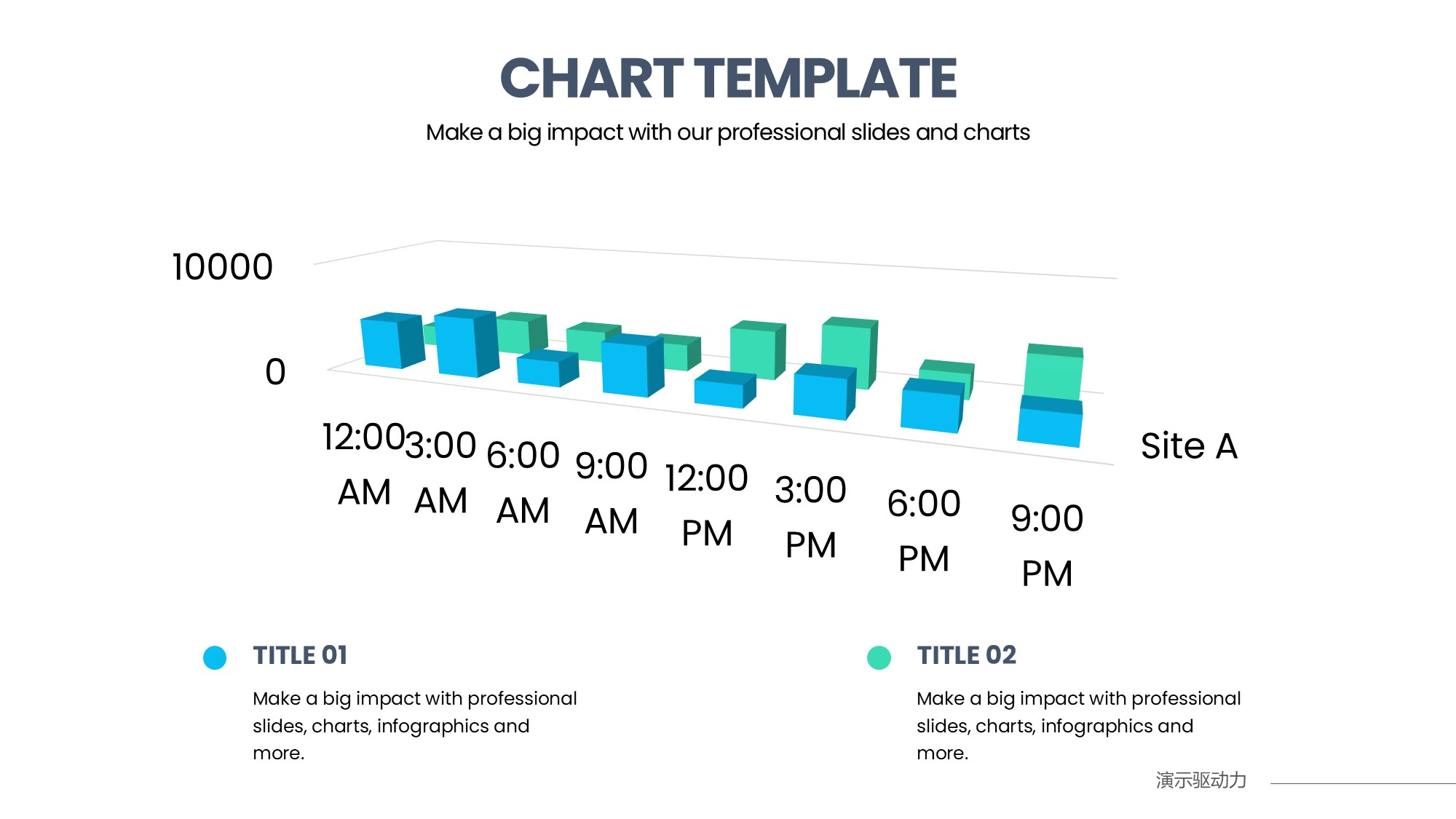 CHART TEMPLATE

Make a big impact with our professional slides and charts

10000

0

12:00 AM

3:00 AM

6:00 AM

9:00 AM

12:00 PM

3:00 PM

6:00 PM

9:00 PM

Site A

TITLE 01

Make a big impact with professional slides, charts, infographics and more.

TITLE 02

Make a big impact with professional slides, charts, infographics and more.

演示驱动力